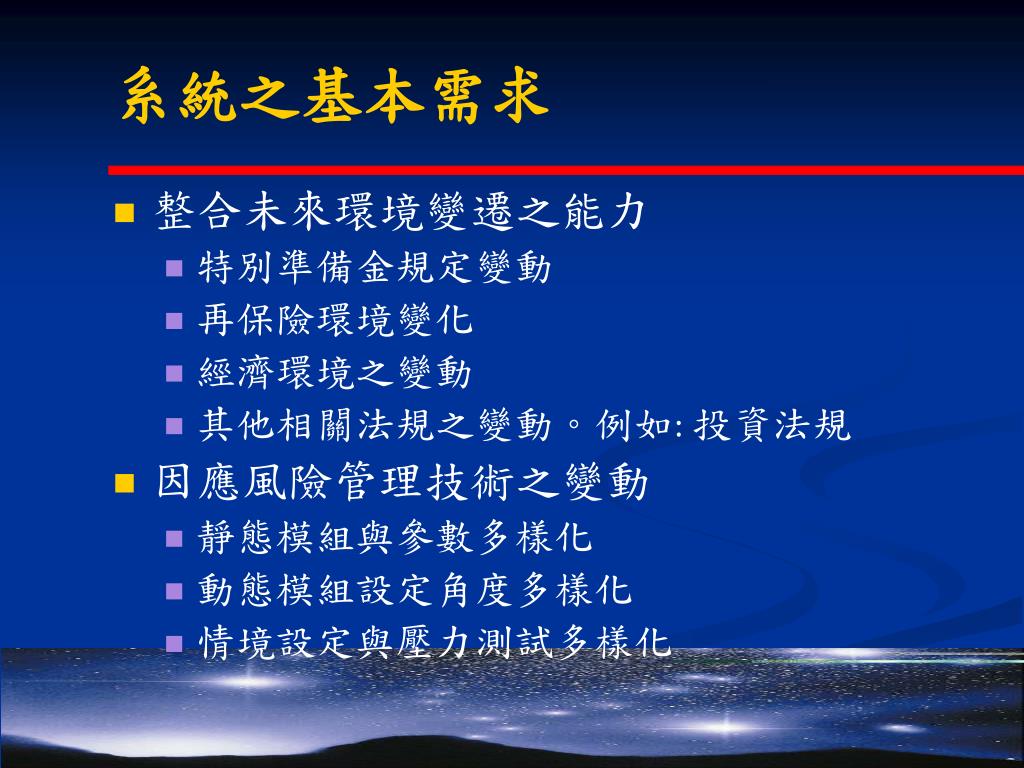 系統之基本需求

整合未來環境變遷之能力
特別準備金規定變動
再保險環境變化
經濟環境之變動
其他相關法規之變動。例如: 投資法規

因應風險管理技術之變動
靜態模組與參數多樣化
動態模組設定角度多樣化
情境設定與壓力測試多樣化